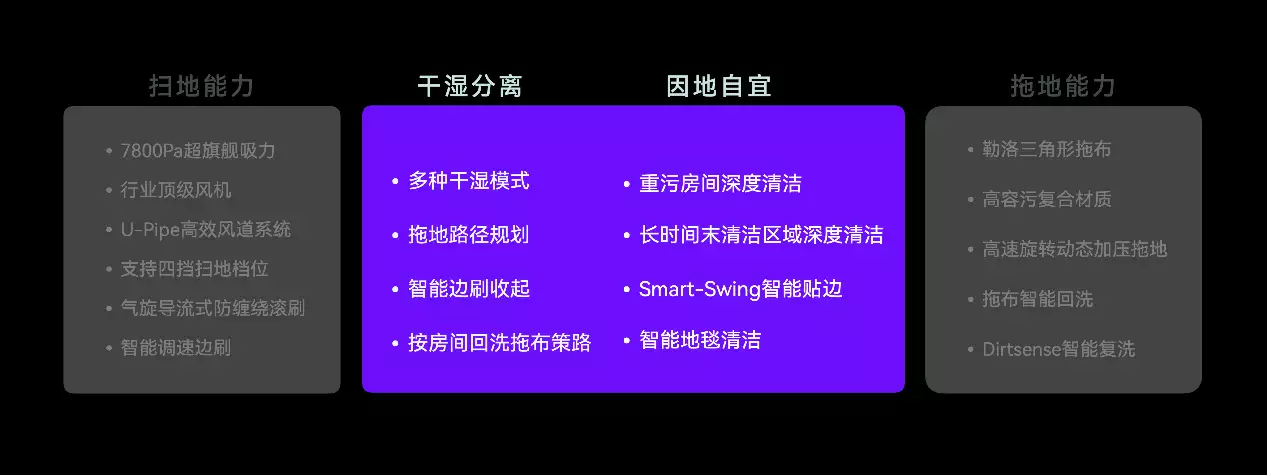 扫地能力

• 7800Pa超旗舰吸力
• 行业顶级风机
• U-Pipe高效风道系统
• 支持四挡扫地档位
• 气旋导流式防缠绕滚刷
• 智能调速边刷

干湿分离

• 多种干湿模式
• 拖地路径规划
• 智能边刷收起
• 按房间回洗拖布策略

因地自宜

• 重污房间深度清洁
• 长时间未清洁区域深度清洁
• Smart-Swing智能贴边
• 智能地毯清洁

拖地能力

• 勒洛三角形拖布
• 高容污复合材质
• 高速旋转动态加压拖地
• 拖布智能回洗
• Dirtsense智能复洗